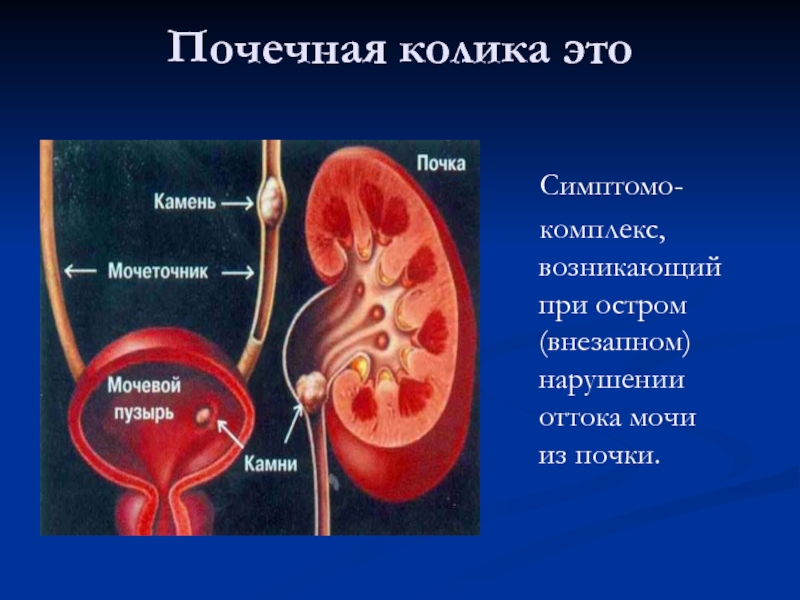 Почечная колика это

Почка

Камень

Мочеточник

Мочевой пузырь

Камни

Симптомо-комплекс, возникающий при остром (внезапном) нарушении оттока мочи из почки.